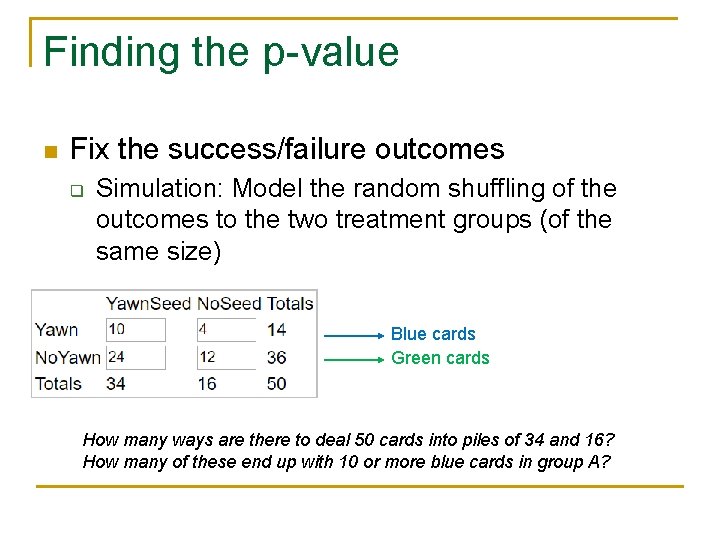 Finding the p-value

Fix the success/failure outcomes

Simulation: Model the random shuffling of the outcomes to the two treatment groups (of the same size)

| | YawnSeed | NoSeed | Totals |
|---|---|---|---|
| Yawn | 10 | 4 | 14 |
| NoYawn | 24 | 12 | 36 |
| Totals | 34 | 16 | 50 |

Blue cards
Green cards

How many ways are there to deal 50 cards into piles of 34 and 16?
How many of these end up with 10 or more blue cards in group A?